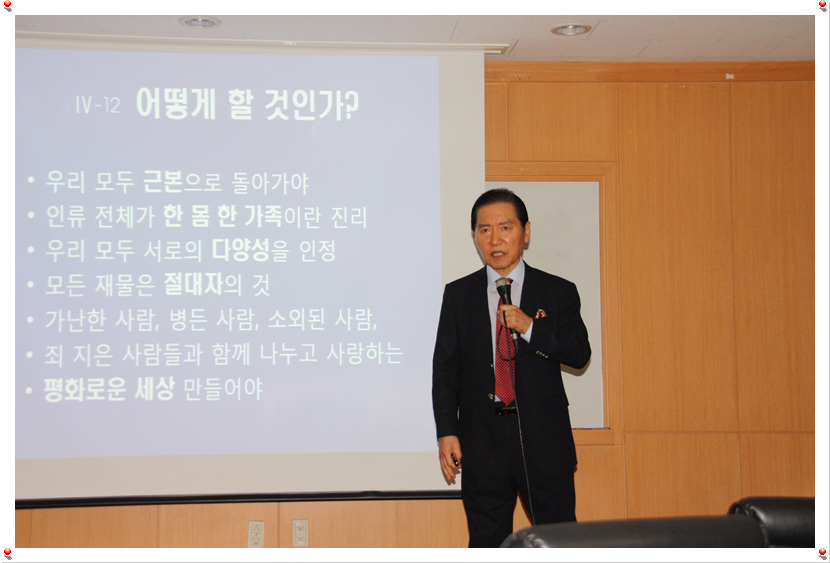 IV-12 어떻게 할 것인가?

• 우리 모두 근본으로 돌아가야
• 인류 전체가 한 몸 한 가족이란 진리
• 우리 모두 서로의 다양성을 인정
• 모든 재물은 절대자의 것
• 가난한 사람, 병든 사람, 소외된 사람,
• 죄 지은 사람들과 함께 나누고 사랑하는
• 평화로운 세상 만들어야